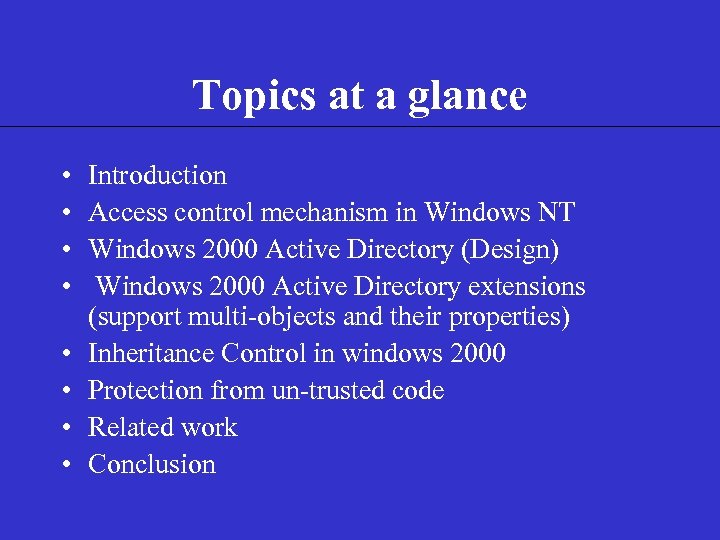 Topics at a glance

• Introduction
• Access control mechanism in Windows NT
• Windows 2000 Active Directory (Design)
• Windows 2000 Active Directory extensions (support multi-objects and their properties)
• Inheritance Control in windows 2000
• Protection from un-trusted code
• Related work
• Conclusion